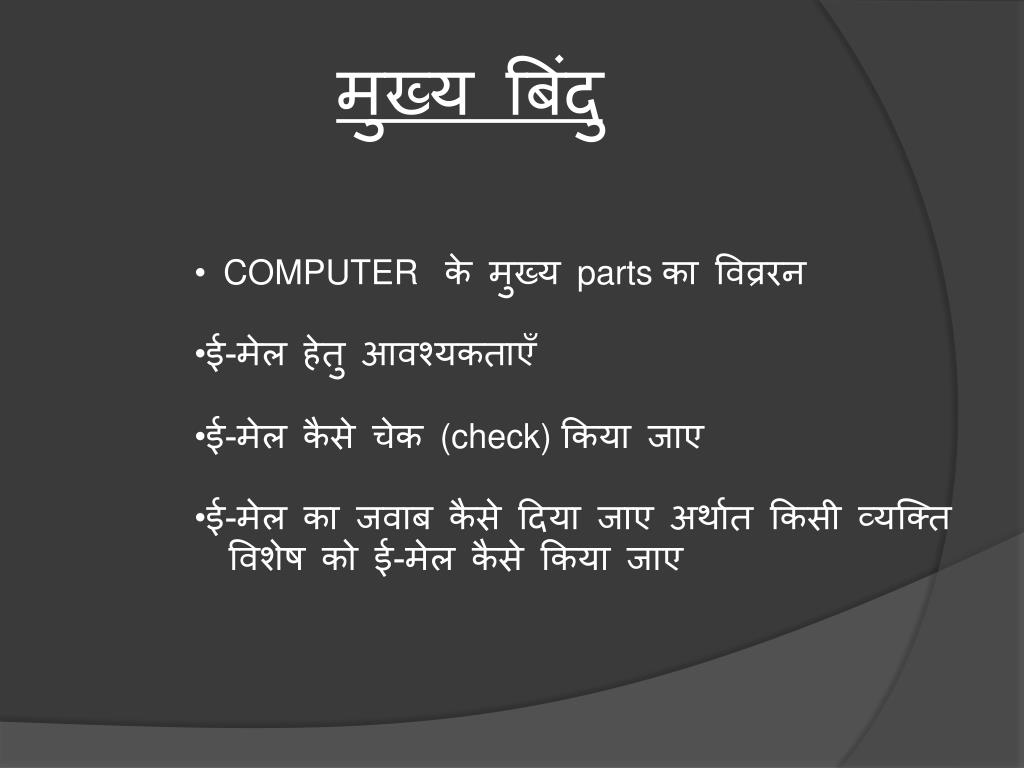 मुख्य बिंदु

• COMPUTER के मुख्य parts का विव्ररन

•ई-मेल हेतु आवश्यकताएँ

•ई-मेल कैसे चेक (check) किया जाए

•ई-मेल का जवाब कैसे दिया जाए अर्थात किसी व्यक्ति विशेष को ई-मेल कैसे किया जाए